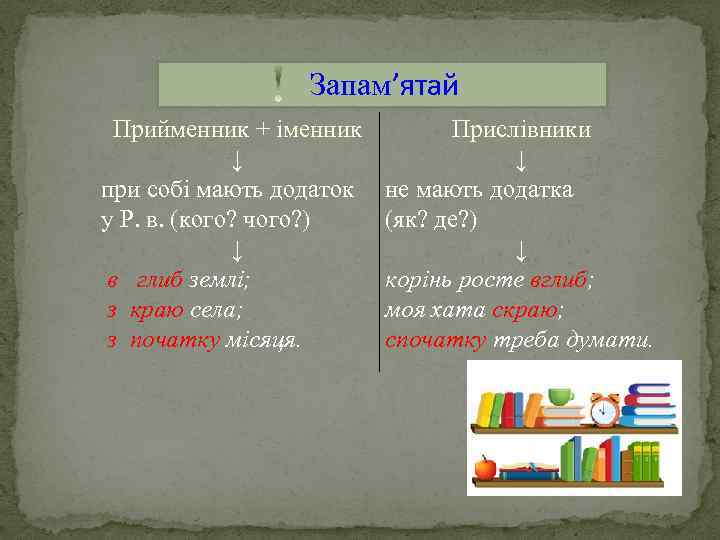 ! Запам'ятай

Прийменник + іменник
↓
при собі мають додаток у Р. в. (кого? чого?)
↓
в глиб землі;
з краю села;
з початку місяця.

Прислівники
↓
не мають додатка (як? де?)
↓
корінь росте вглиб;
моя хата скраю;
спочатку треба думати.